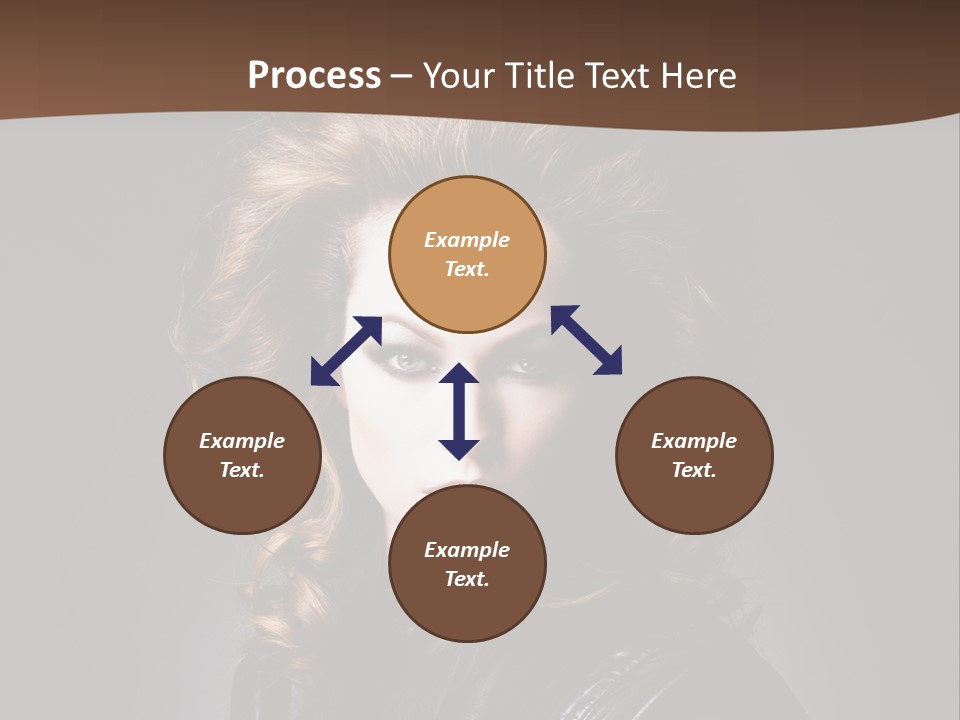 Process – Your Title Text Here

Example Text.

Example Text.

Example Text.

Example Text.